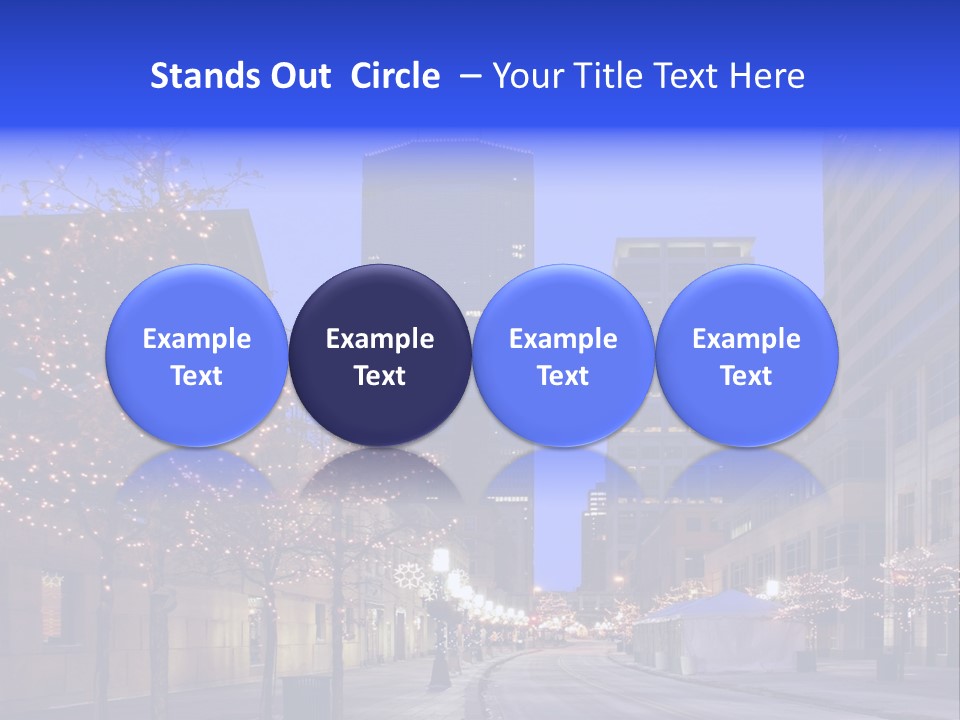 Stands Out Circle – Your Title Text Here

Example Text

Example Text

Example Text

Example Text